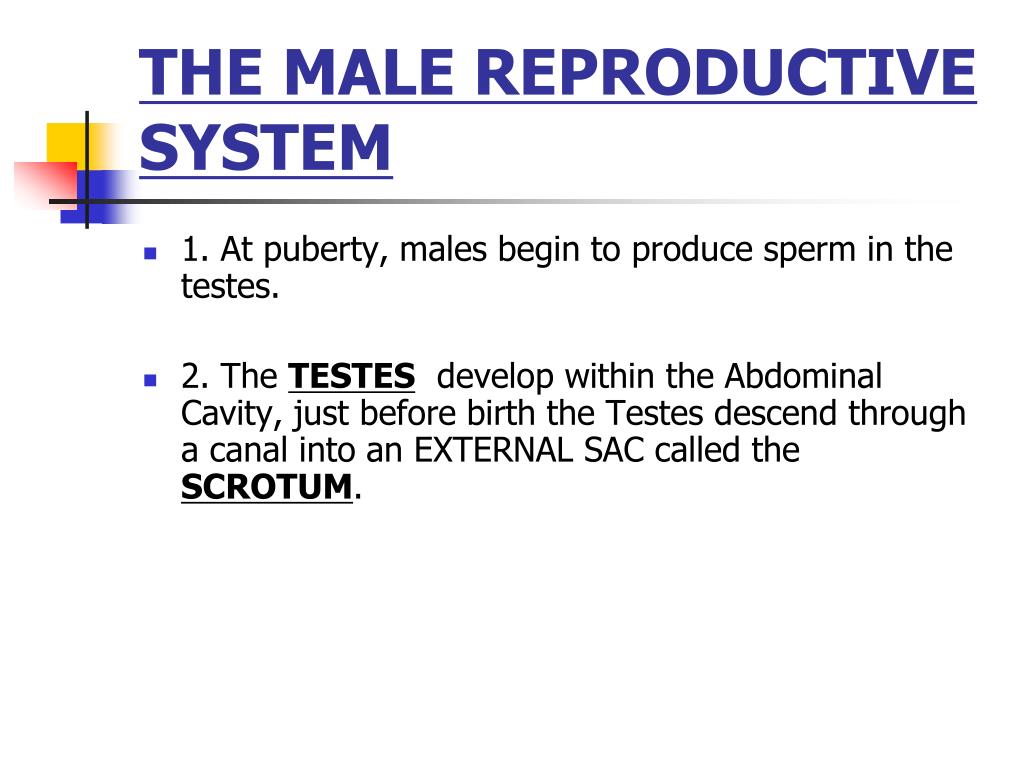 THE MALE REPRODUCTIVE SYSTEM

1. At puberty, males begin to produce sperm in the testes.

2. The TESTES develop within the Abdominal Cavity, just before birth the Testes descend through a canal into an EXTERNAL SAC called the SCROTUM.